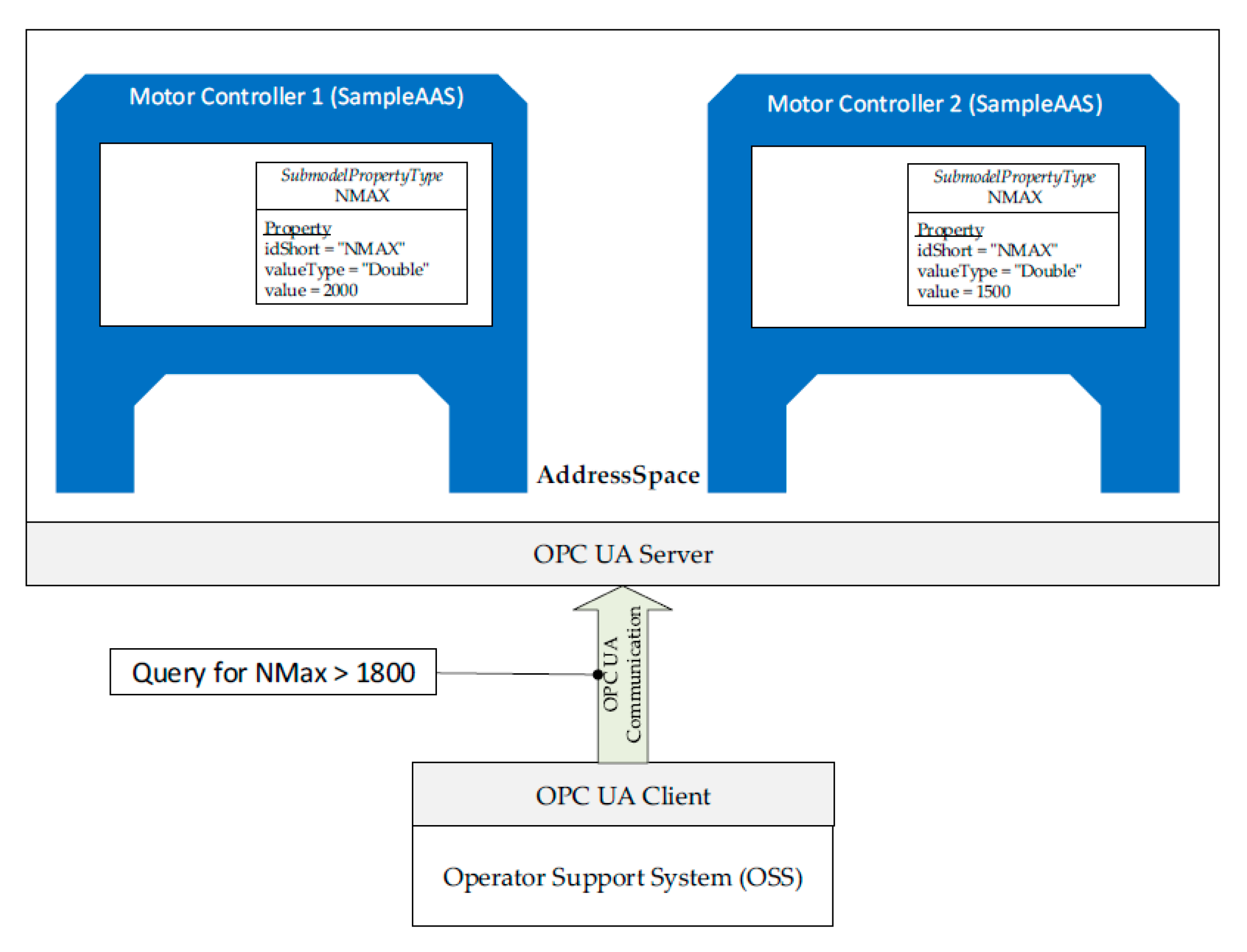 Motor Controller 1 (SampleAAS)

SubmodelPropertyType
NMAX

Property
idShort = "NMAX"
valueType = "Double"
value = 2000

Motor Controller 2 (SampleAAS)

SubmodelPropertyType
NMAX

Property
idShort = "NMAX"
valueType = "Double"
value = 1500

AddressSpace

OPC UA Server

Query for NMax > 1800

OPC UA Communication

OPC UA Client

Operator Support System (OSS)